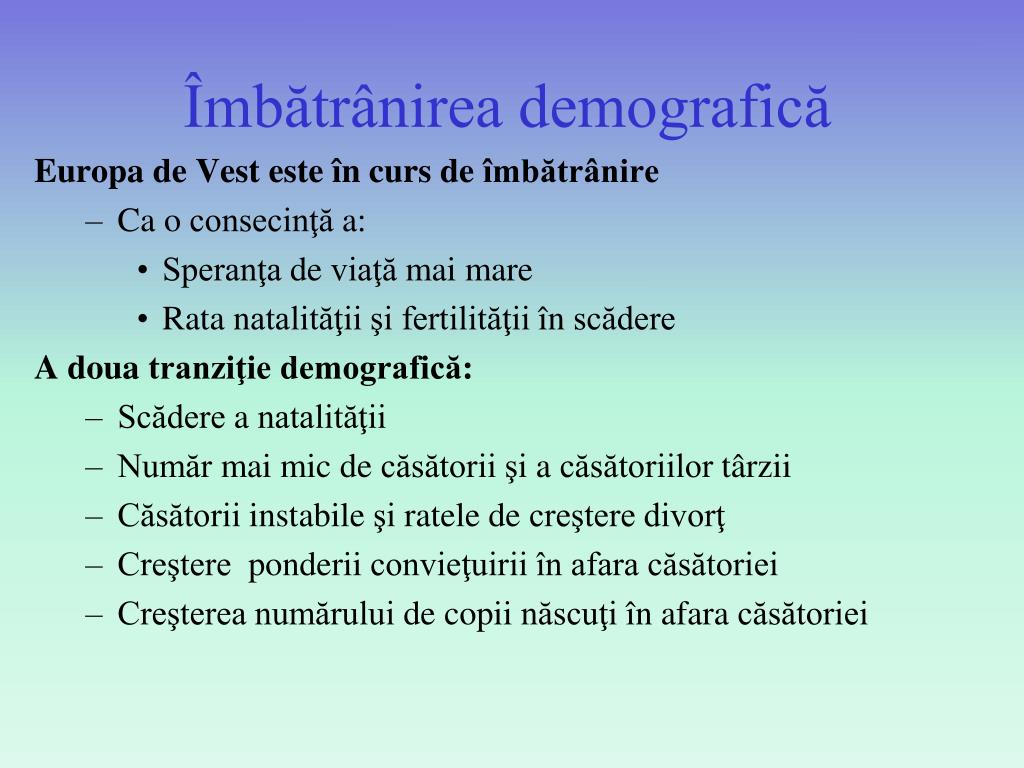 Îmbătrânirea demografică

Europa de Vest este în curs de îmbătrânire

– Ca o consecinţă a:

• Speranţa de viaţă mai mare

• Rata natalităţii şi fertilităţii în scădere

A doua tranziţie demografică:

– Scădere a natalităţii

– Număr mai mic de căsătorii şi a căsătoriilor târzii

– Căsătorii instabile şi ratele de creştere divorţ

– Creştere ponderii convieţuirii în afara căsătoriei

– Creşterea numărului de copii născuţi în afara căsătoriei